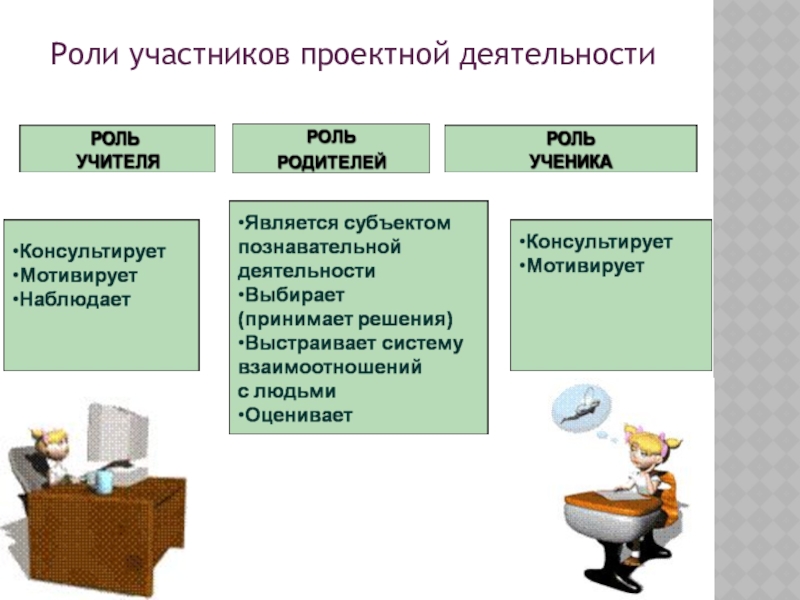 Роли участников проектной деятельности

РОЛЬ УЧИТЕЛЯ

РОЛЬ РОДИТЕЛЕЙ

РОЛЬ УЧЕНИКА

•Консультирует
•Мотивирует
•Наблюдает

•Является субъектом познавательной деятельности
•Выбирает (принимает решения)
•Выстраивает систему взаимоотношений с людьми
•Оценивает

•Консультирует
•Мотивирует